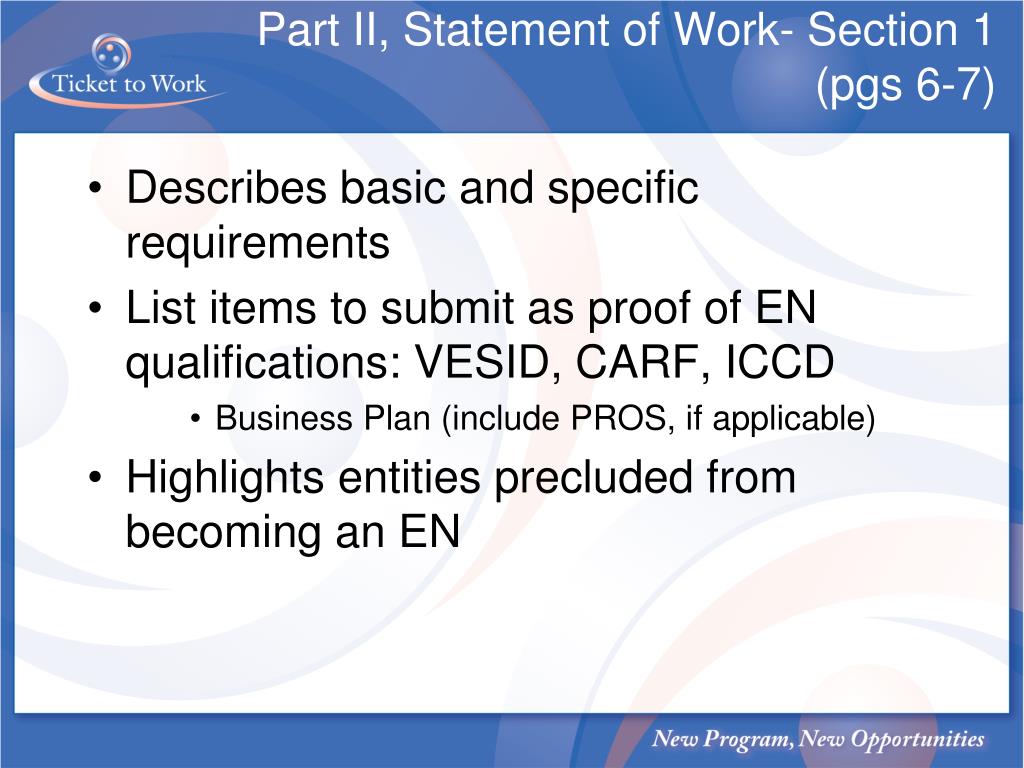 Ticket to Work

Part II, Statement of Work- Section 1 (pgs 6-7)

• Describes basic and specific requirements
• List items to submit as proof of EN qualifications: VESID, CARF, ICCD
• Business Plan (include PROS, if applicable)
• Highlights entities precluded from becoming an EN

New Program, New Opportunities